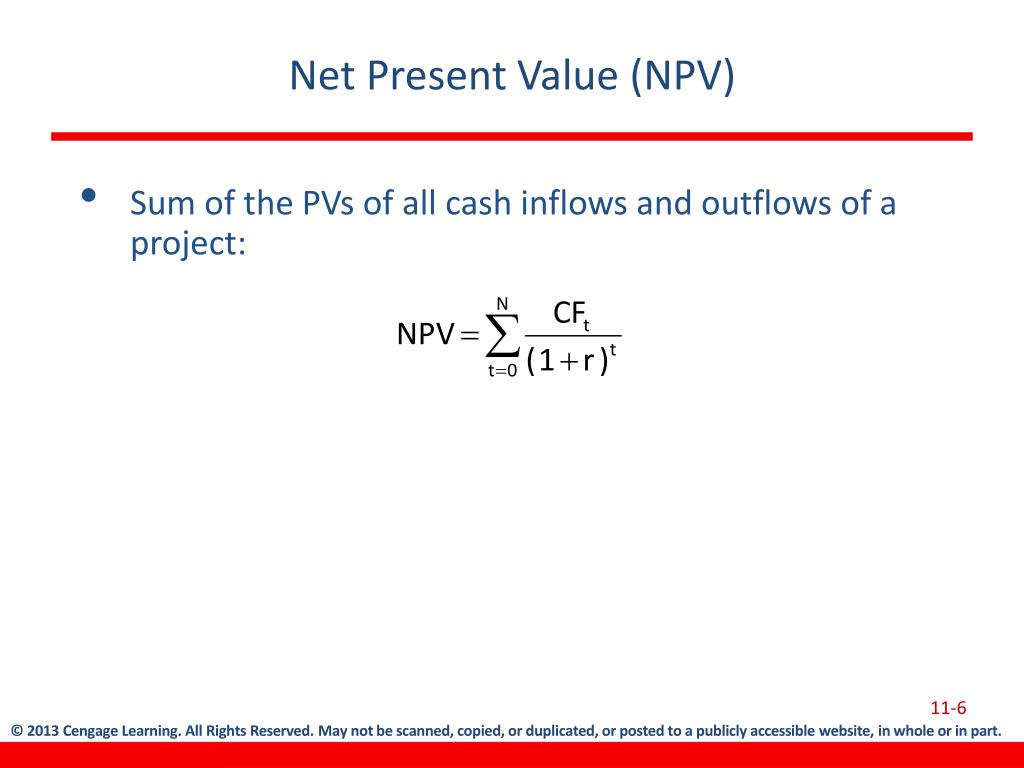 Net Present Value (NPV)

• Sum of the PVs of all cash inflows and outflows of a project:

$NPV = \sum_{t=0}^{N} \frac{CF_t}{(1+r)^t}$

11-6

© 2013 Cengage Learning. All Rights Reserved. May not be scanned, copied, or duplicated, or posted to a publicly accessible website, in whole or in part.